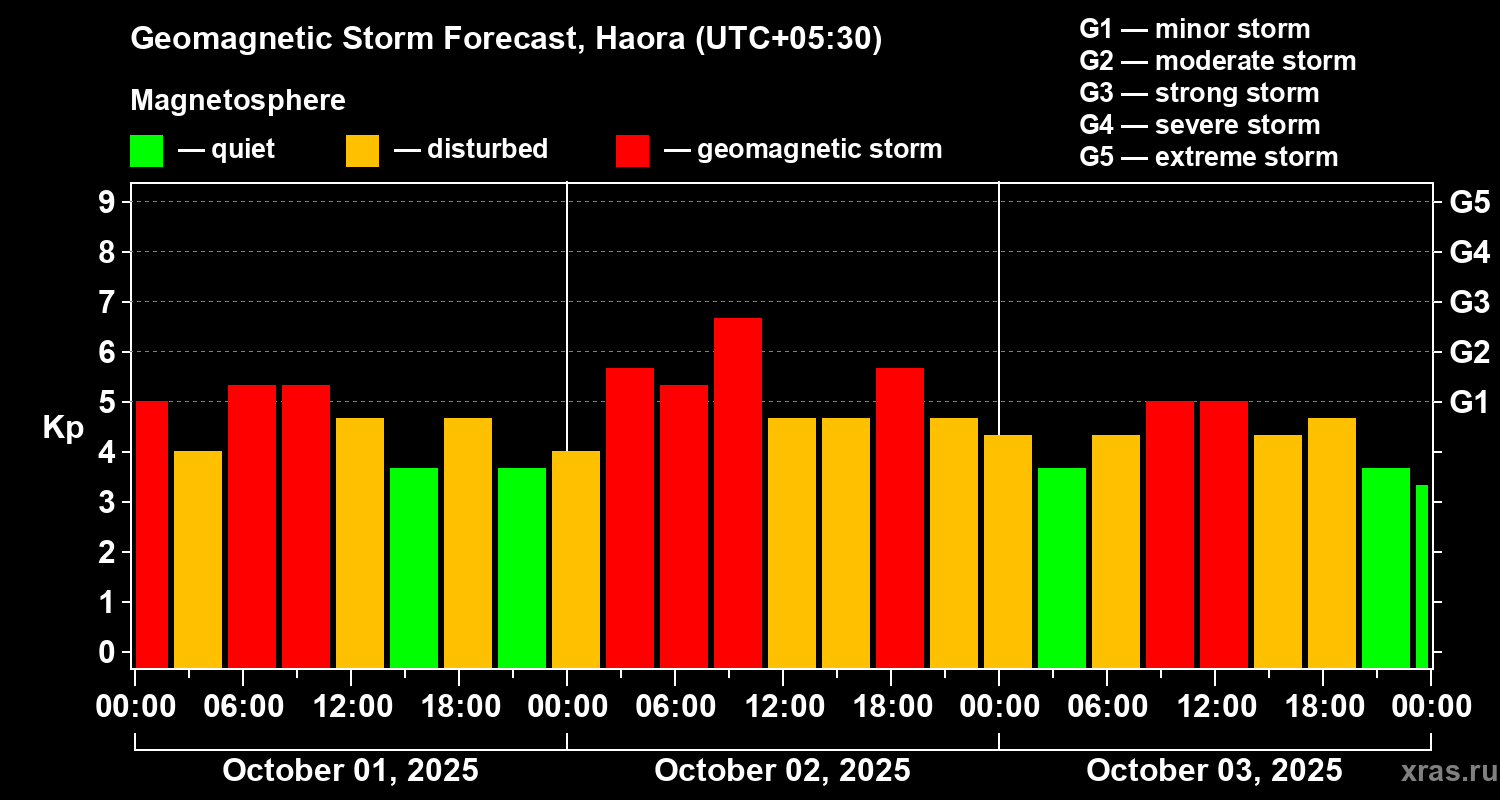 Geomagnetic Storm Forecast, Haora (UTC+05:30)

Magnetosphere

— quiet — disturbed — geomagnetic storm

G1 — minor storm
G2 — moderate storm
G3 — strong storm
G4 — severe storm
G5 — extreme storm

Kp

9
8
7
6
5
4
3
2
1
0

G5
G4
G3
G2
G1

00:00 06:00 12:00 18:00 00:00 06:00 12:00 18:00 00:00 06:00 12:00 18:00 00:00

October 01, 2025
October 02, 2025
October 03, 2025

xras.ru